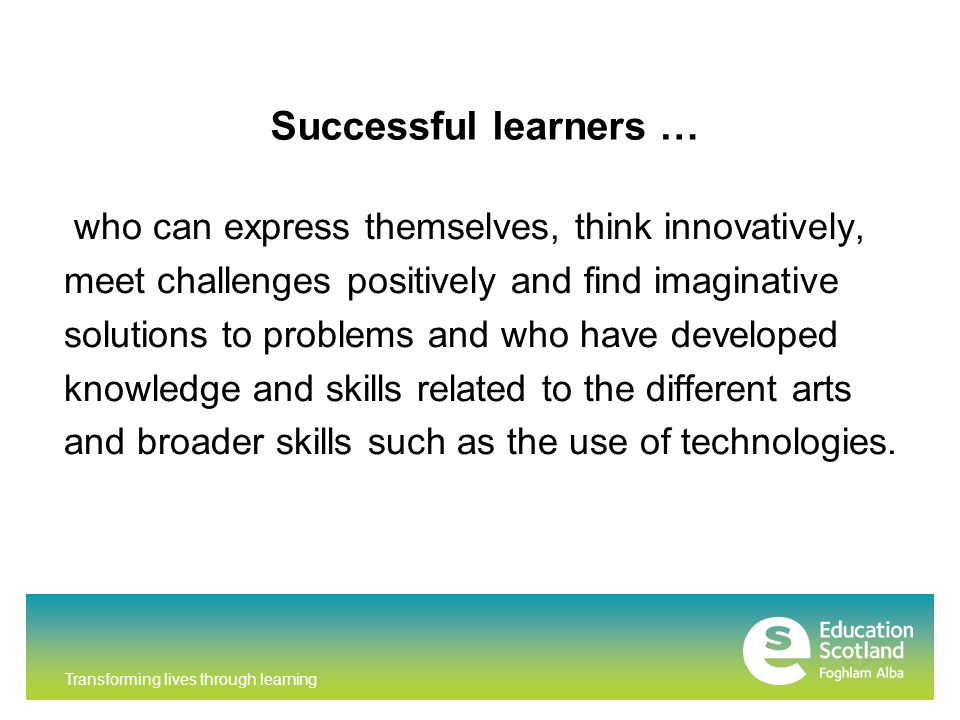 Successful learners …

who can express themselves, think innovatively, meet challenges positively and find imaginative solutions to problems and who have developed knowledge and skills related to the different arts and broader skills such as the use of technologies.

Transforming lives through learning

Education Scotland
Foghlam Alba